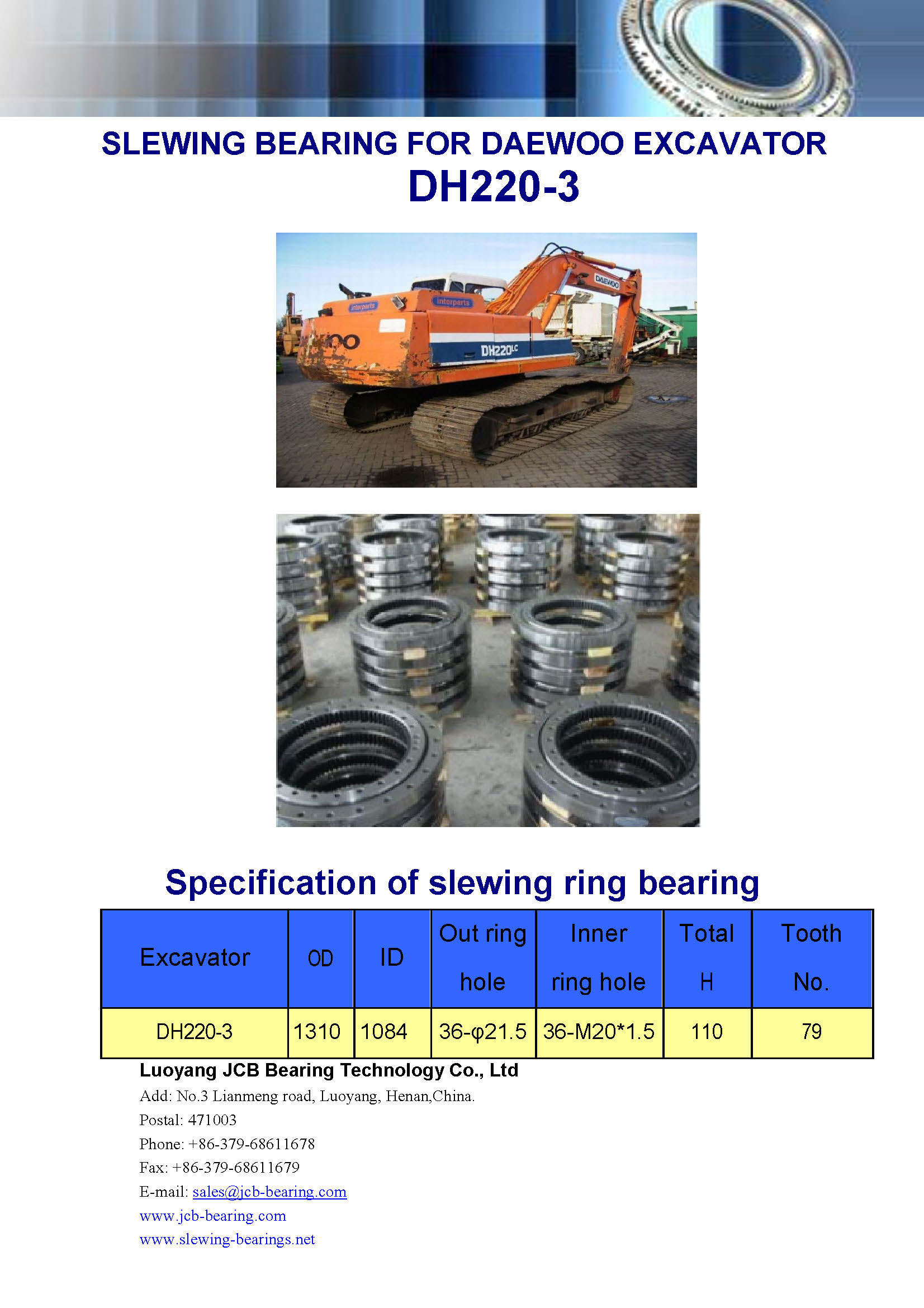 SLEWING BEARING FOR DAEWOO EXCAVATOR
DH220-3

interparts
interparts
DAEWOO
DH220LC

Specification of slewing ring bearing

| Excavator | OD | ID | Out ring hole | Inner ring hole | Total H | Tooth No. |
|---|---|---|---|---|---|---|
| DH220-3 | 1310 | 1084 | 36-φ21.5 | 36-M20*1.5 | 110 | 79 |

Luoyang JCB Bearing Technology Co., Ltd
Add: No.3 Lianmeng road, Luoyang, Henan,China.
Postal: 471003
Phone: +86-379-68611678
Fax: +86-379-68611679
E-mail: sales@jcb-bearing.com
www.jcb-bearing.com
www.slewing-bearings.net